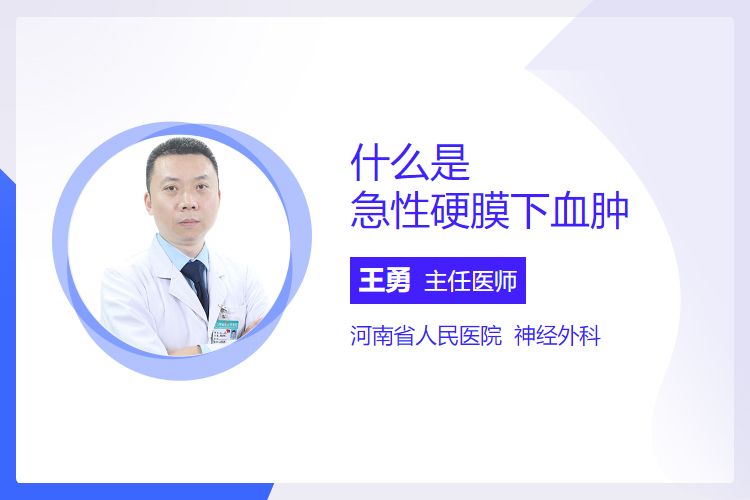 什么是
急性硬膜下血肿

王勇 主任医师

河南省人民医院 神经外科